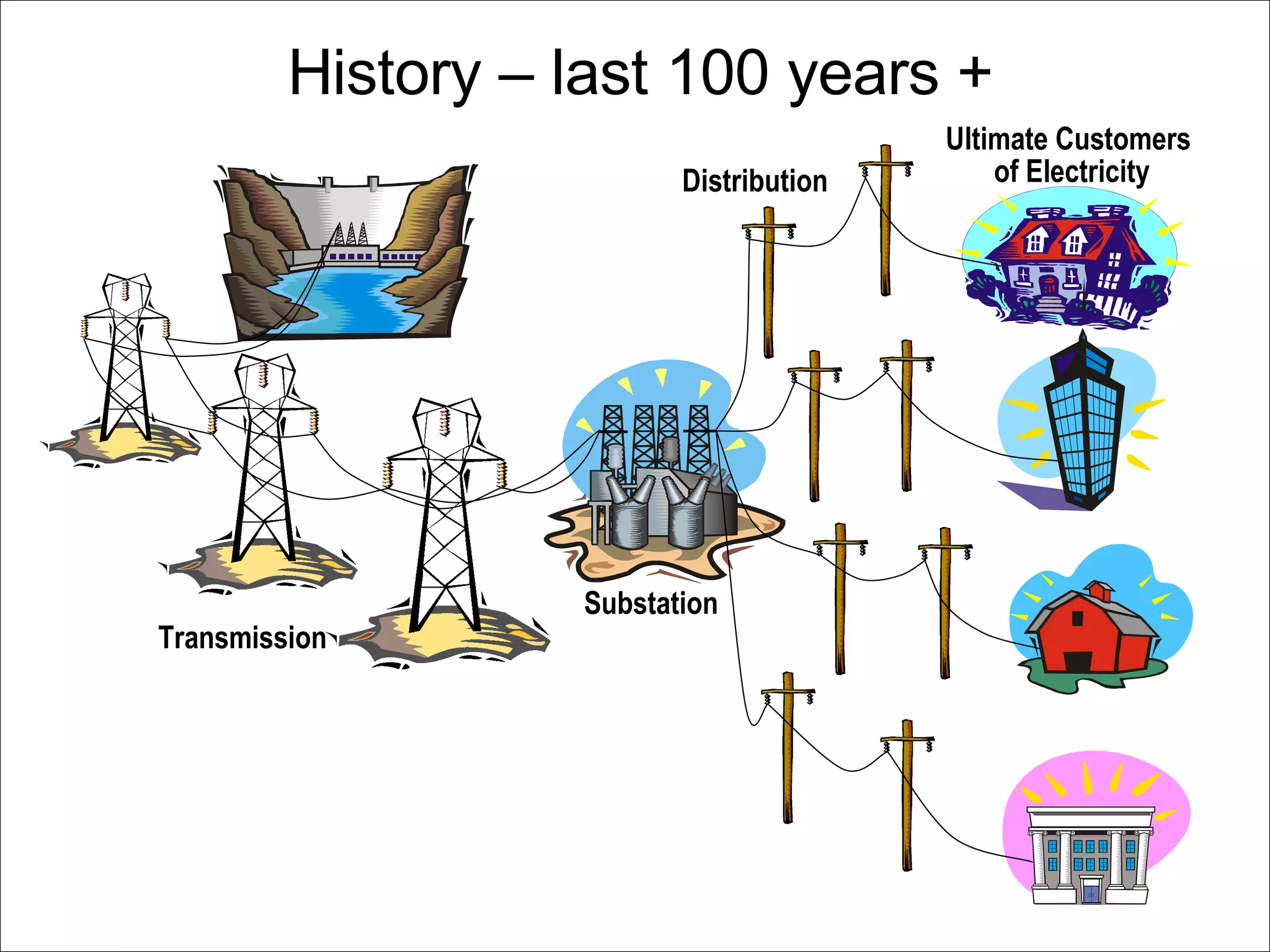 History – last 100 years +

Distribution

Ultimate Customers of Electricity

Substation

Transmission